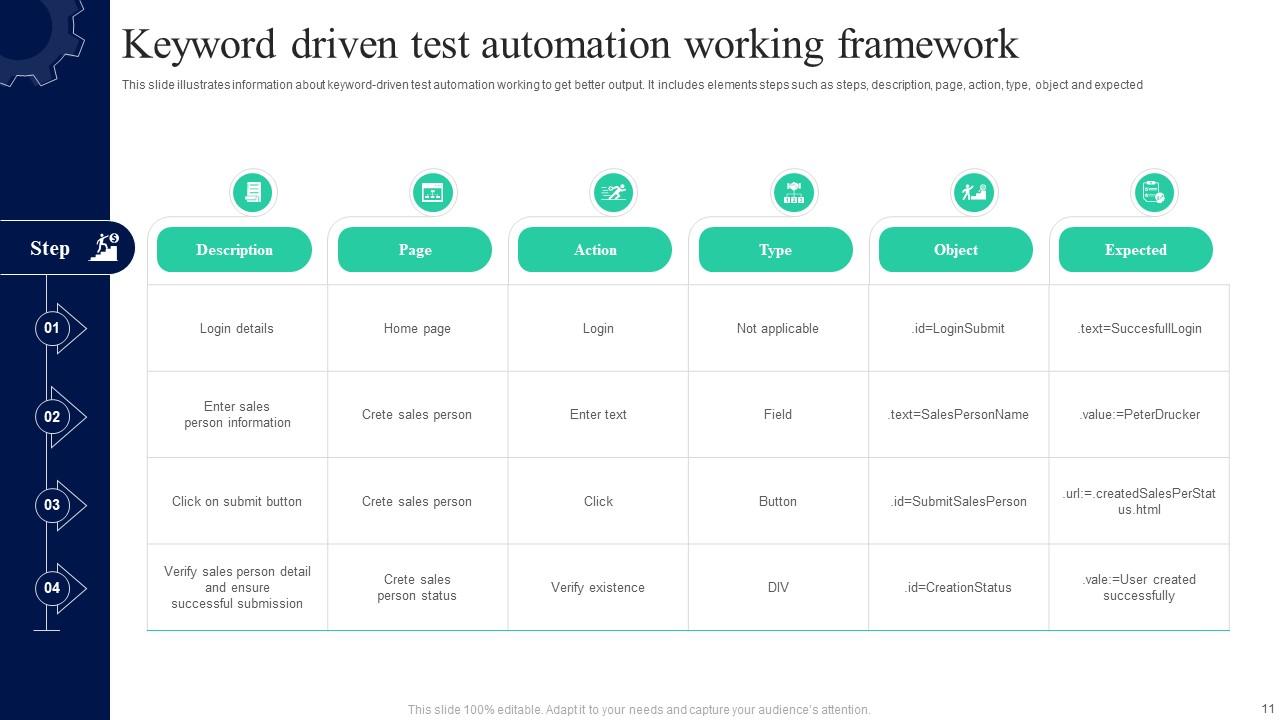 Keyword driven test automation working framework

This slide illustrates information about keyword-driven test automation working to get better output. It includes elements steps such as steps, description, page, action, type, object and expected

| Step | Description | Page | Action | Type | Object | Expected |
|---|---|---|---|---|---|---|
| 01 | Login details | Home page | Login | Not applicable | .id=LoginSubmit | .text=SuccesfullLogin |
| 02 | Enter sales person information | Crete sales person | Enter text | Field | .text=SalesPersonName | .value:=PeterDrucker |
| 03 | Click on submit button | Crete sales person | Click | Button | .id=SubmitSalesPerson | .url:=.createdSalesPerStatus.html |
| 04 | Verify sales person detail and ensure successful submission | Crete sales person status | Verify existence | DIV | .id=CreationStatus | .vale:=User created successfully |

This slide 100% editable. Adapt it to your needs and capture your audience's attention.

11